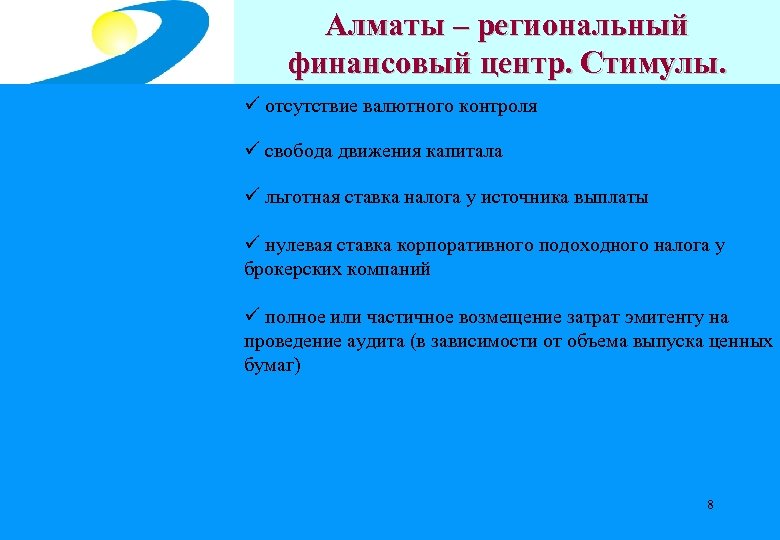 Алматы – региональный финансовый центр. Стимулы.

✓ отсутствие валютного контроля

✓ свобода движения капитала

✓ льготная ставка налога у источника выплаты

✓ нулевая ставка корпоративного подоходного налога у брокерских компаний

✓ полное или частичное возмещение затрат эмитенту на проведение аудита (в зависимости от объема выпуска ценных бумаг)

8